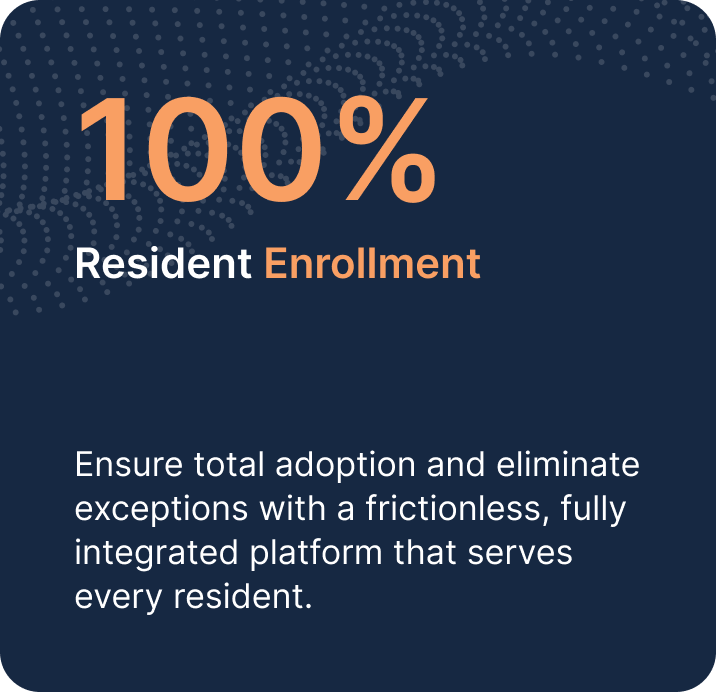 100%

Resident Enrollment

Ensure total adoption and eliminate exceptions with a frictionless, fully integrated platform that serves every resident.